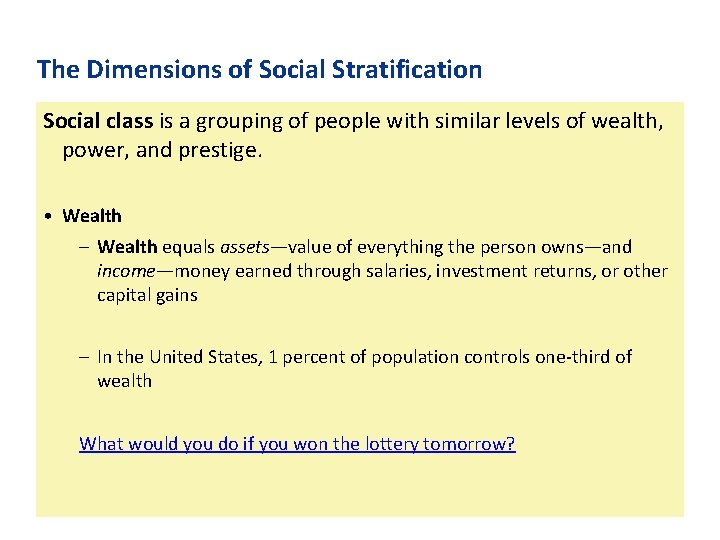 The Dimensions of Social Stratification

Social class is a grouping of people with similar levels of wealth, power, and prestige.

• Wealth

– Wealth equals assets—value of everything the person owns—and income—money earned through salaries, investment returns, or other capital gains

– In the United States, 1 percent of population controls one-third of wealth

What would you do if you won the lottery tomorrow?